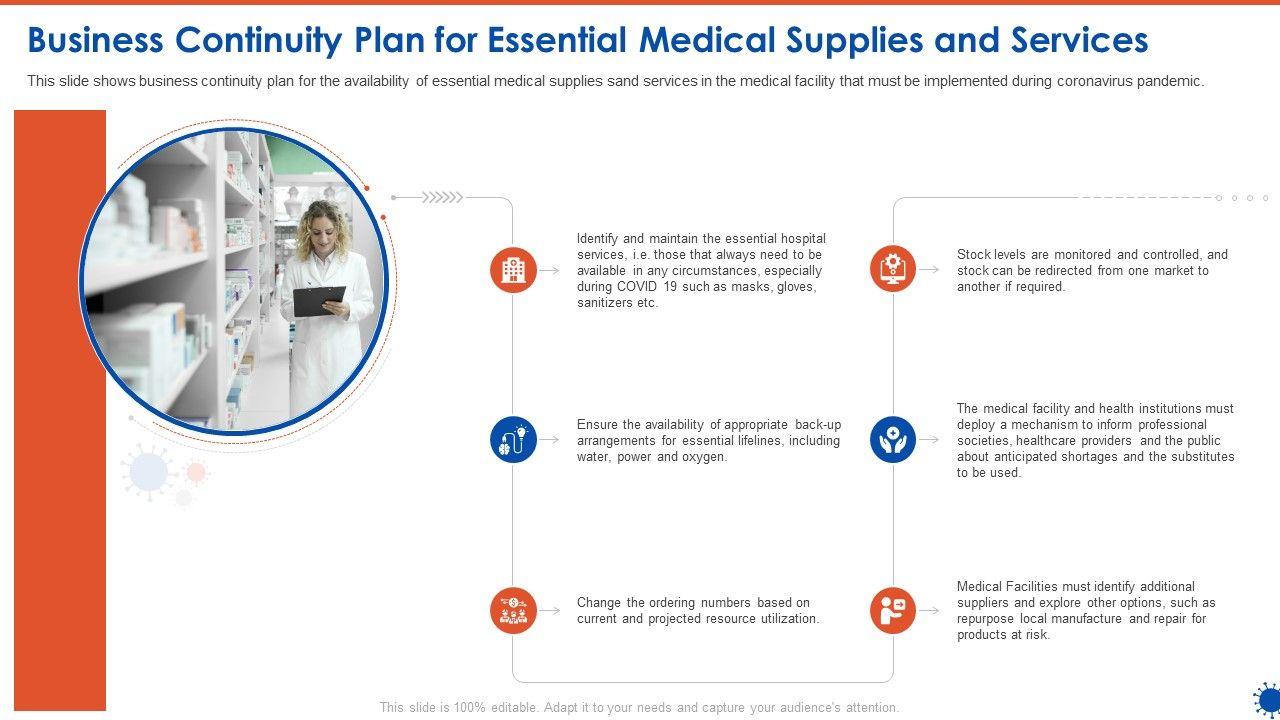 Business Continuity Plan for Essential Medical Supplies and Services

This slide shows business continuity plan for the availability of essential medical supplies sand services in the medical facility that must be implemented during coronavirus pandemic.

Identify and maintain the essential hospital services, i.e. those that always need to be available in any circumstances, especially during COVID 19 such as masks, gloves, sanitizers etc.

Ensure the availability of appropriate back-up arrangements for essential lifelines, including water, power and oxygen.

Change the ordering numbers based on current and projected resource utilization.

Stock levels are monitored and controlled, and stock can be redirected from one market to another if required.

The medical facility and health institutions must deploy a mechanism to inform professional societies, healthcare providers and the public about anticipated shortages and the substitutes to be used.

Medical Facilities must identify additional suppliers and explore other options, such as repurpose local manufacture and repair for products at risk.

This slide is 100% editable. Adapt it to your needs and capture your audience's attention.